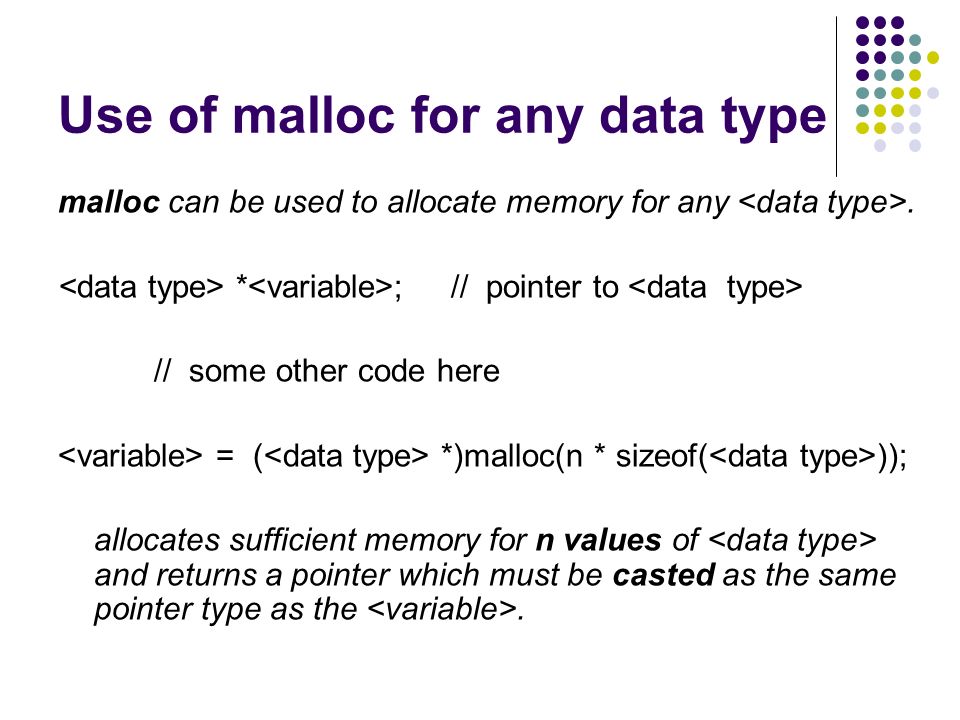 Use of malloc for any data type

malloc can be used to allocate memory for any <data type>.

<data type> *<variable>;     // pointer to <data type>

// some other code here

<variable> = (<data type> *)malloc(n * sizeof(<data type>));

allocates sufficient memory for n values of <data type> and returns a pointer which must be casted as the same pointer type as the <variable>.